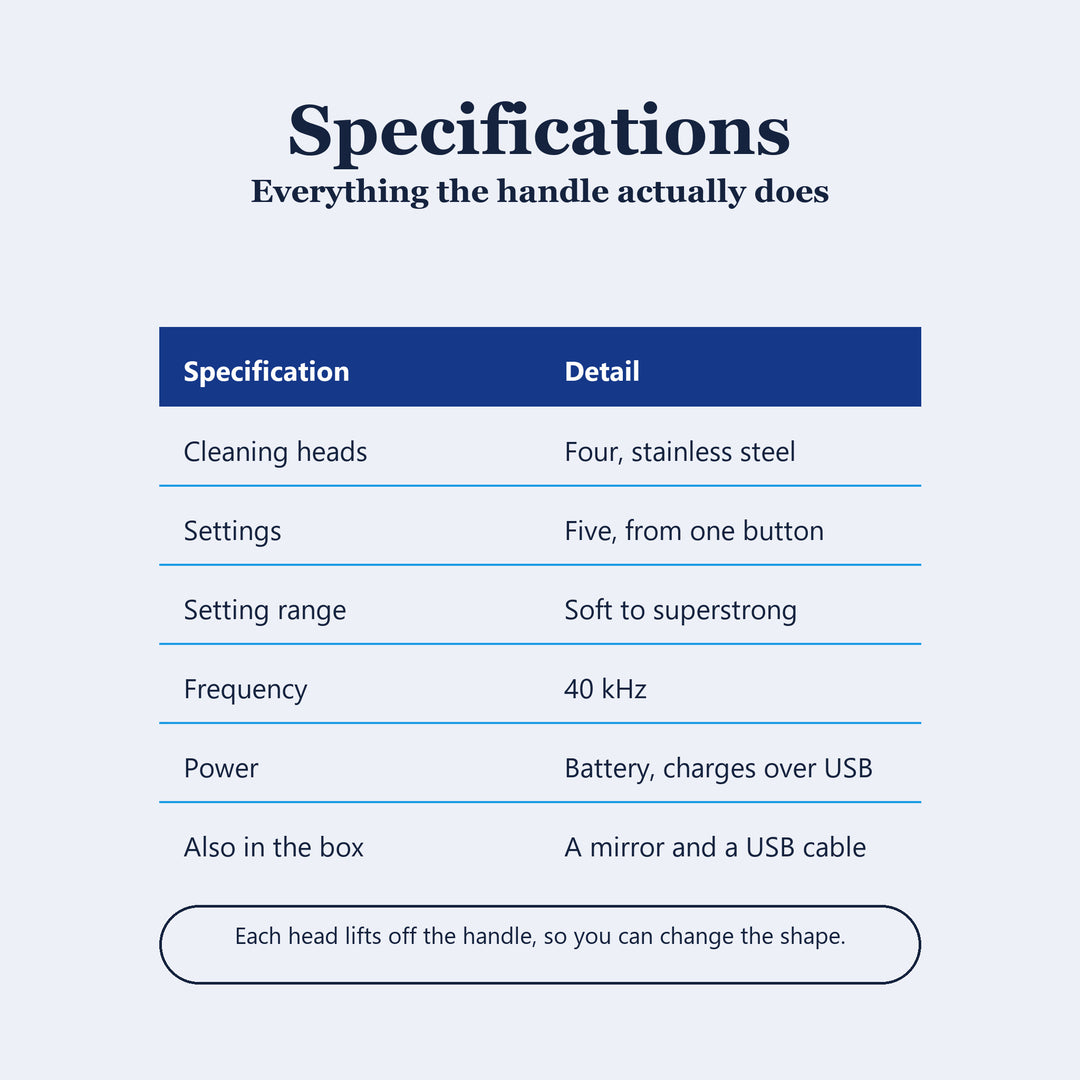 Specifications
Everything the handle actually does

| Specification | Detail |
|---|---|
| Cleaning heads | Four, stainless steel |
| Settings | Five, from one button |
| Setting range | Soft to superstrong |
| Frequency | 40 kHz |
| Power | Battery, charges over USB |
| Also in the box | A mirror and a USB cable |

Each head lifts off the handle, so you can change the shape.